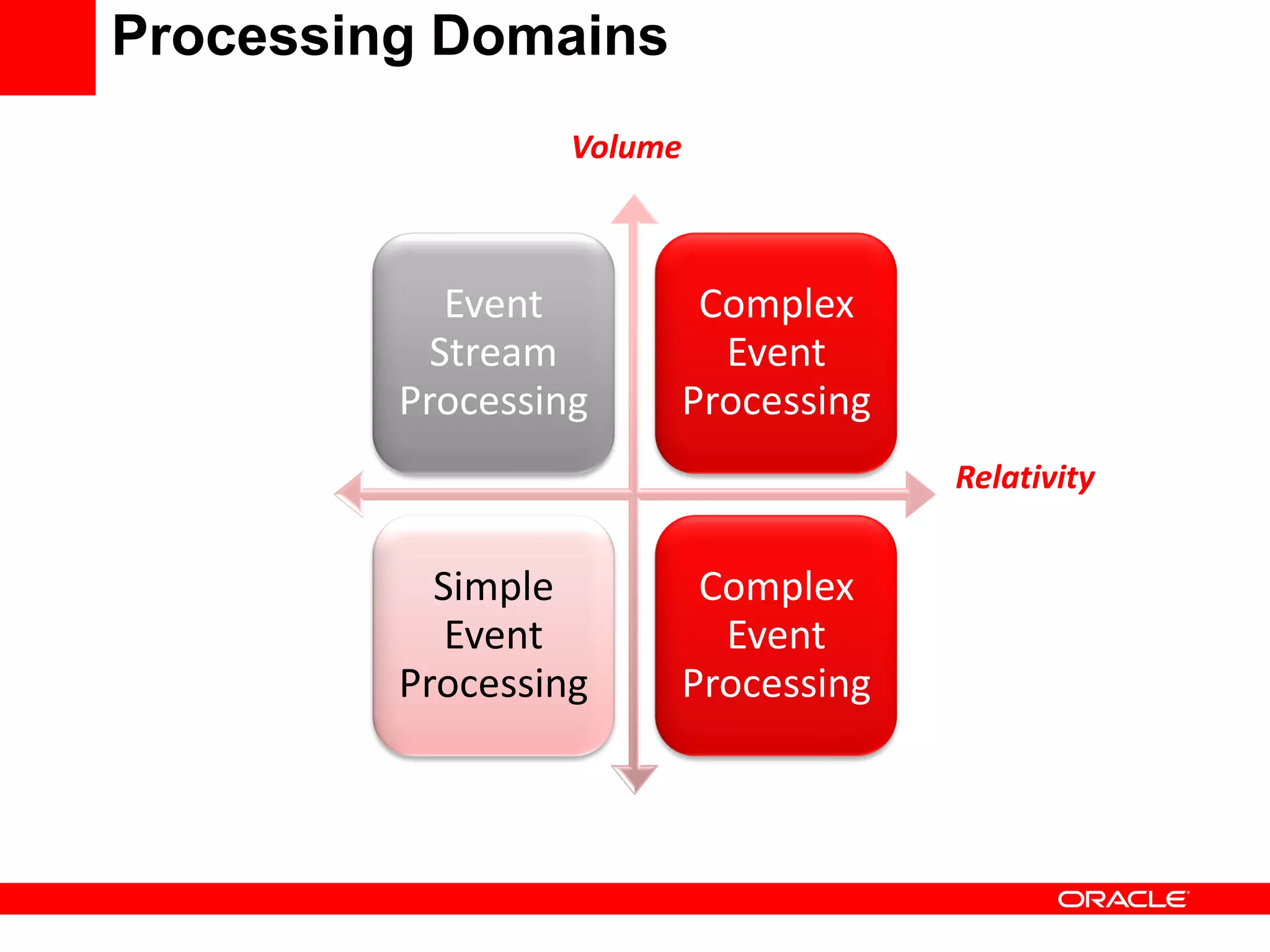 Processing Domains

Volume

Event Stream Processing

Complex Event Processing

Relativity

Simple Event Processing

Complex Event Processing

ORACLE